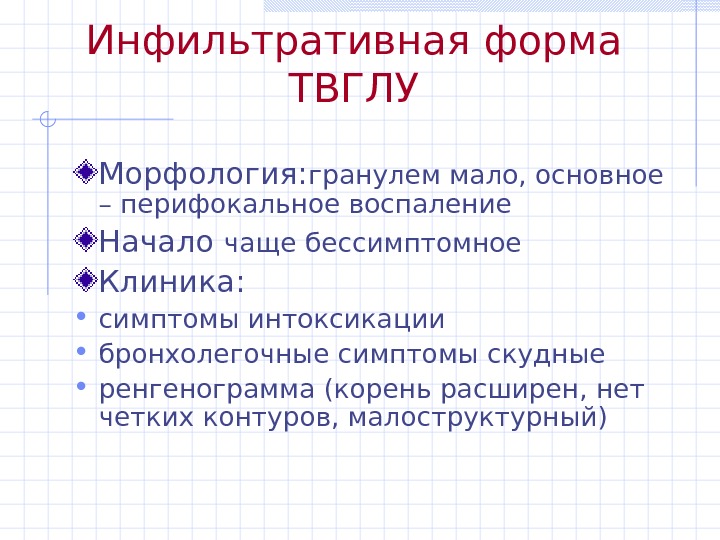 Инфильтративная форма ТВГЛУ

Морфология:гранулем мало, основное – перифокальное воспаление

Начало чаще бессимптомное

Клиника:

• симптомы интоксикации
• бронхолегочные симптомы скудные
• ренгенограмма (корень расширен, нет четких контуров, малоструктурный)